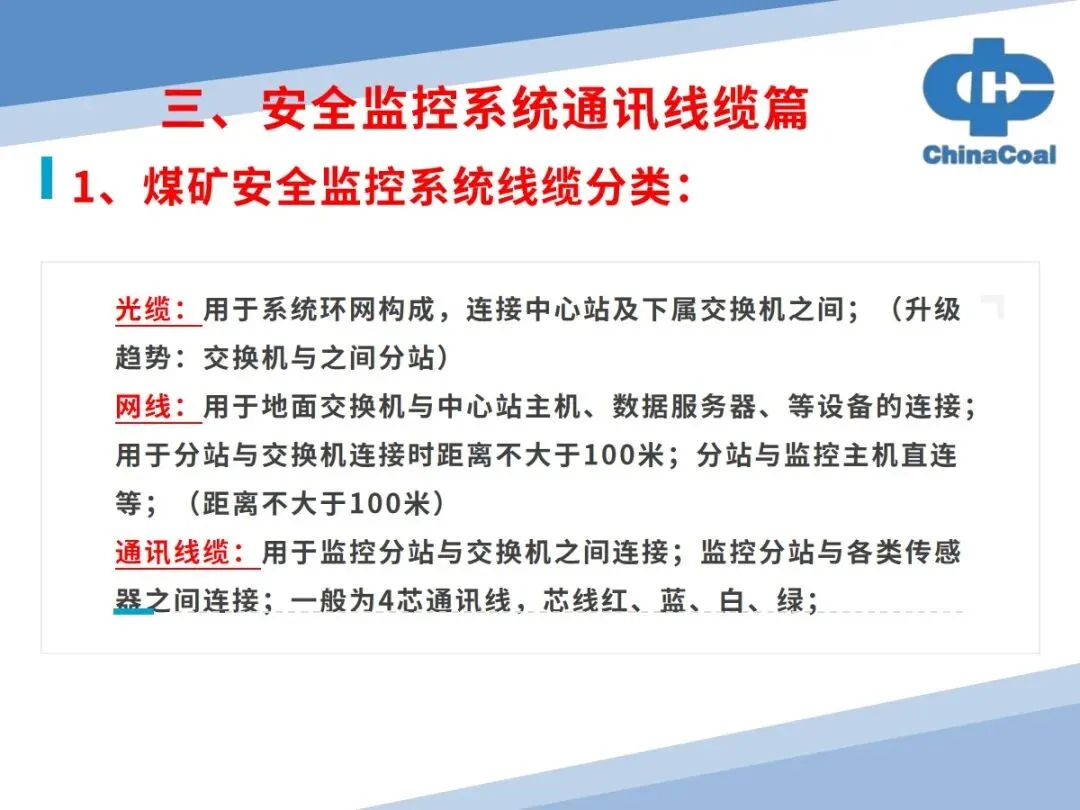 三、安全监控系统通讯线缆篇

ChinaCoal

1、煤矿安全监控系统线缆分类：

光缆：用于系统环网构成，连接中心站及下属交换机之间；（升级趋势：交换机与之间分站）

网线：用于地面交换机与中心站主机、数据服务器、等设备的连接；用于分站与交换机连接时距离不大于100米；分站与监控主机直连等；（距离不大于100米）

通讯线缆：用于监控分站与交换机之间连接；监控分站与各类传感器之间连接；一般为4芯通讯线，芯线红、蓝、白、绿；